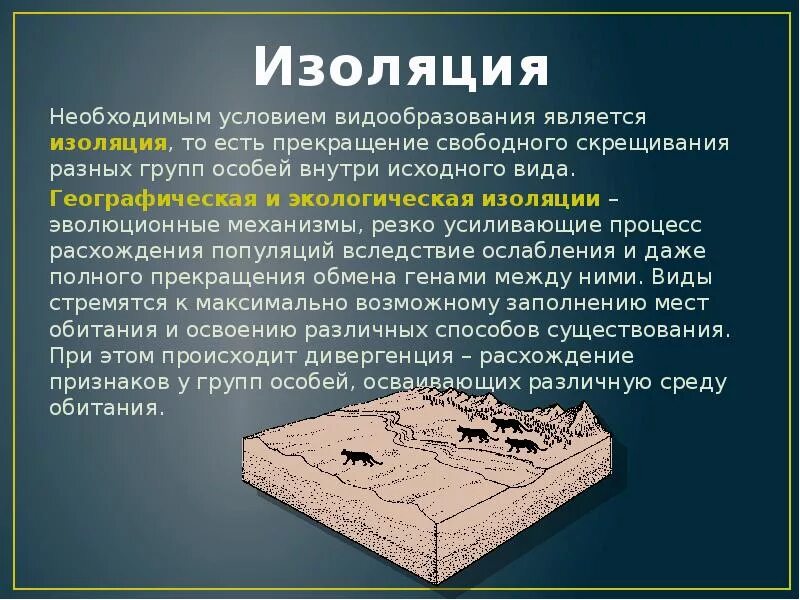 Изоляция

Необходимым условием видообразования является изоляция, то есть прекращение свободного скрещивания разных групп особей внутри исходного вида.

Географическая и экологическая изоляции – эволюционные механизмы, резко усиливающие процесс расхождения популяций вследствие ослабления и даже полного прекращения обмена генами между ними. Виды стремятся к максимально возможному заполнению мест обитания и освоению различных способов существования. При этом происходит дивергенция – расхождение признаков у групп особей, осваивающих различную среду обитания.